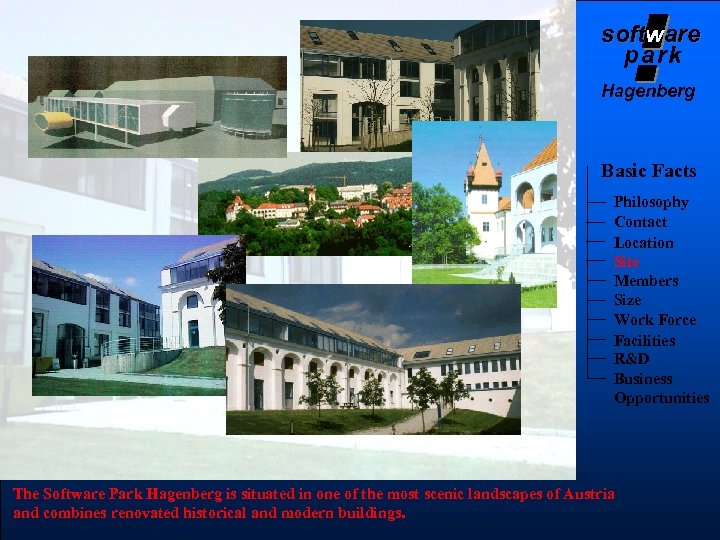 software park Hagenberg

Basic Facts

Philosophy
Contact
Location
Site
Members
Size
Work Force
Facilities
R&D
Business Opportunities

The Software Park Hagenberg is situated in one of the most scenic landscapes of Austria and combines renovated historical and modern buildings.